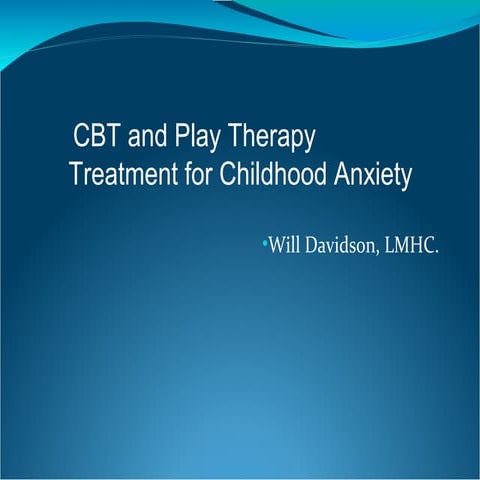 CBT and Play Therapy
Treatment for Childhood Anxiety

•Will Davidson, LMHC.